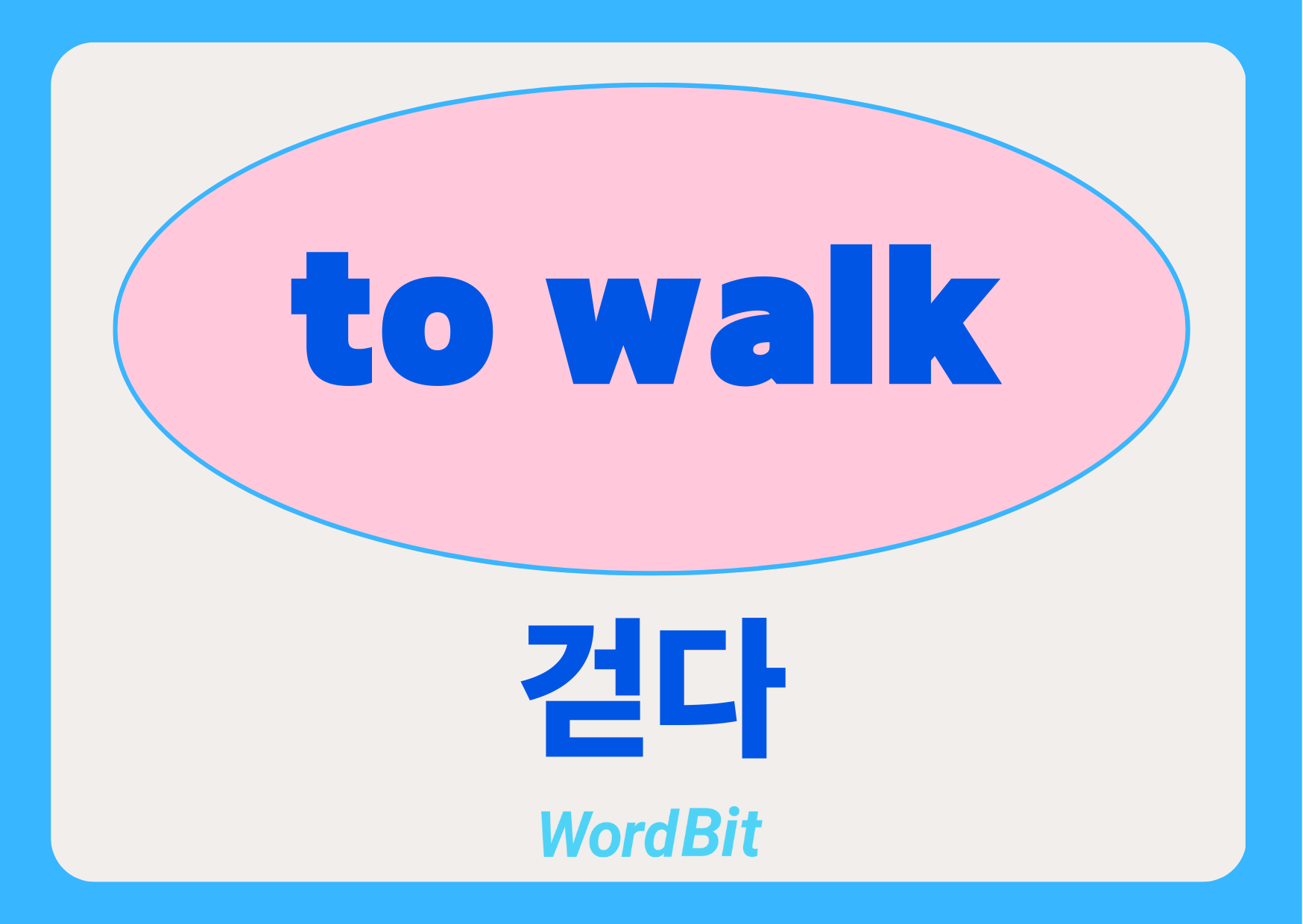 to walk

걷다

WordBit